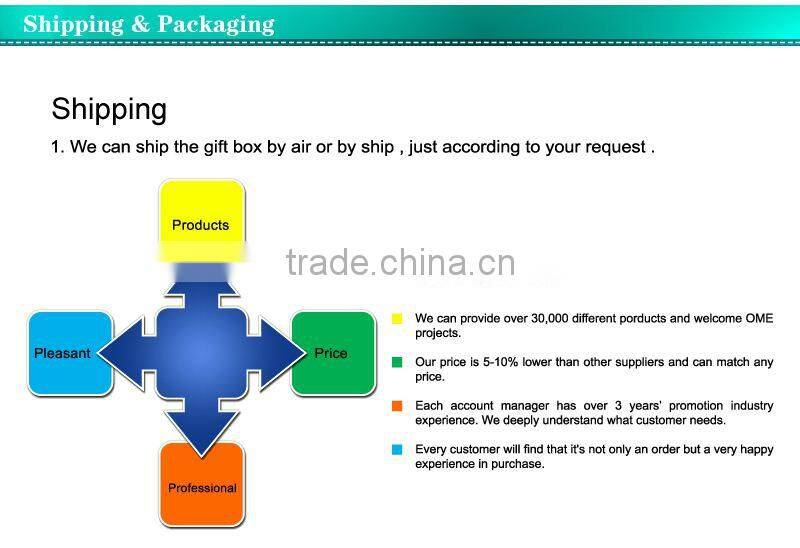 Shipping & Packaging

Shipping

1. We can ship the gift box by air or by ship , just according to your request .

Products

trade.china.cn

Pleasant

Price

Professional

We can provide over 30,000 different porducts and welcome OME projects.

Our price is 5-10% lower than other suppliers and can match any price.

Each account manager has over 3 years' promotion industry experience. We deeply understand what customer needs.

Every customer will find that it's not only an order but a very happy experience in purchase.